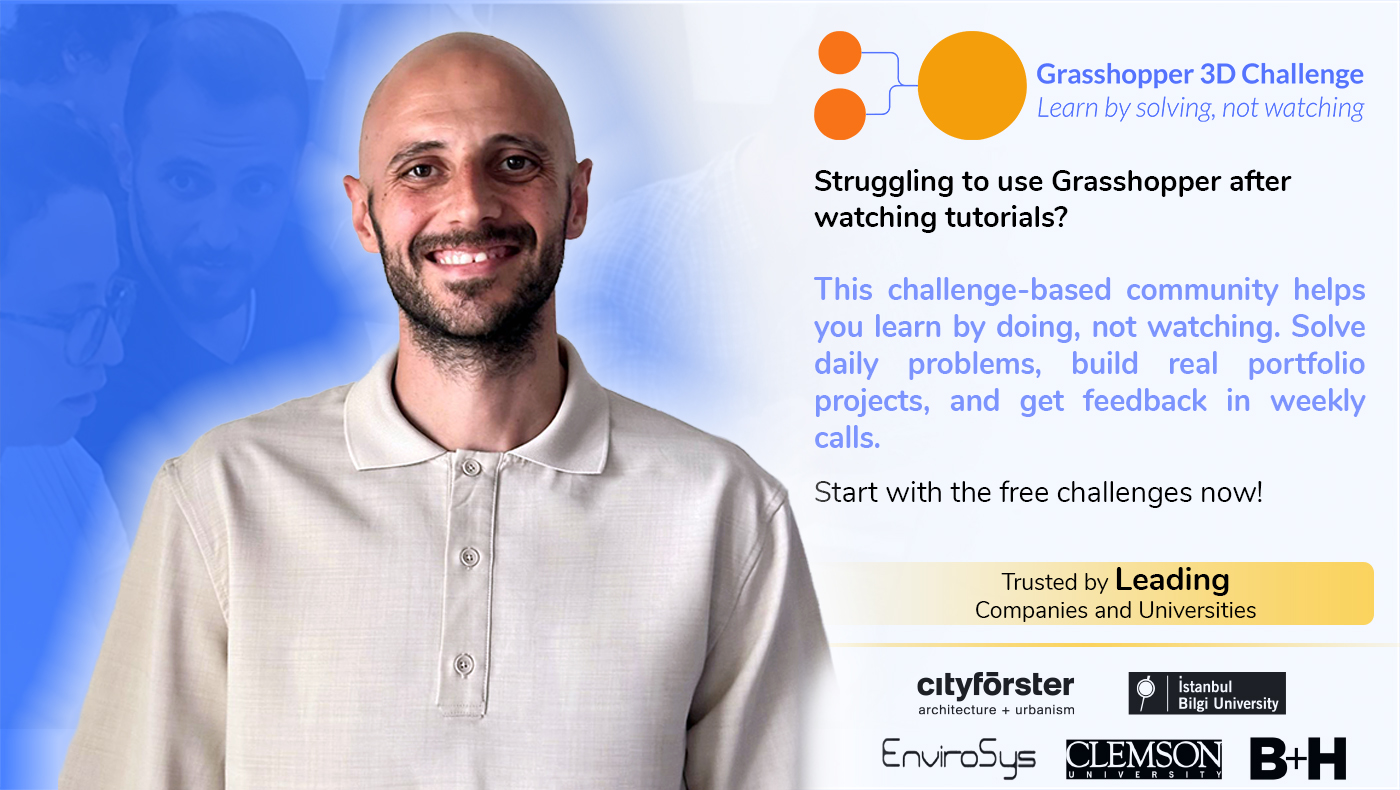 Grasshopper 3D Challenge
Learn by solving, not watching

Struggling to use Grasshopper after watching tutorials?

This challenge-based community helps you learn by doing, not watching. Solve daily problems, build real portfolio projects, and get feedback in weekly calls.

Start with the free challenges now!

Trusted by Leading
Companies and Universities

cityförster
architecture + urbanism

İstanbul
Bilgi University

EnviroSys

CLEMSON
UNIVERSITY

B+H